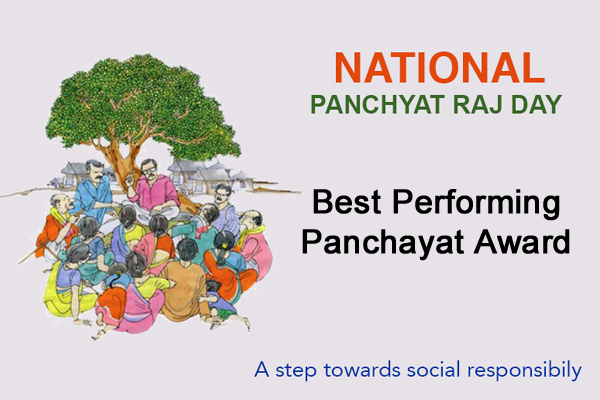 NATIONAL
PANCHYAT RAJ DAY

Best Performing Panchayat Award

A step towards social responsibily